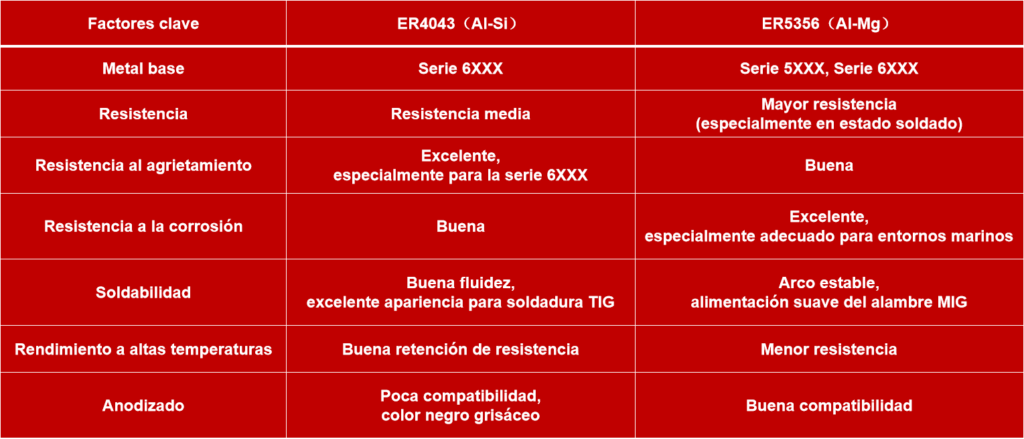 | Factores clave | ER4043（Al-Si） | ER5356（Al-Mg） |
|---|---|---|
| Metal base | Serie 6XXX | Serie 5XXX, Serie 6XXX |
| Resistencia | Resistencia media | Mayor resistencia (especialmente en estado soldado) |
| Resistencia al agrietamiento | Excelente, especialmente para la serie 6XXX | Buena |
| Resistencia a la corrosión | Buena | Excelente, especialmente adecuado para entornos marinos |
| Soldabilidad | Buena fluidez, excelente apariencia para soldadura TIG | Arco estable, alimentación suave del alambre MIG |
| Rendimiento a altas temperaturas | Buena retención de resistencia | Menor resistencia |
| Anodizado | Poca compatibilidad, color negro grisáceo | Buena compatibilidad |